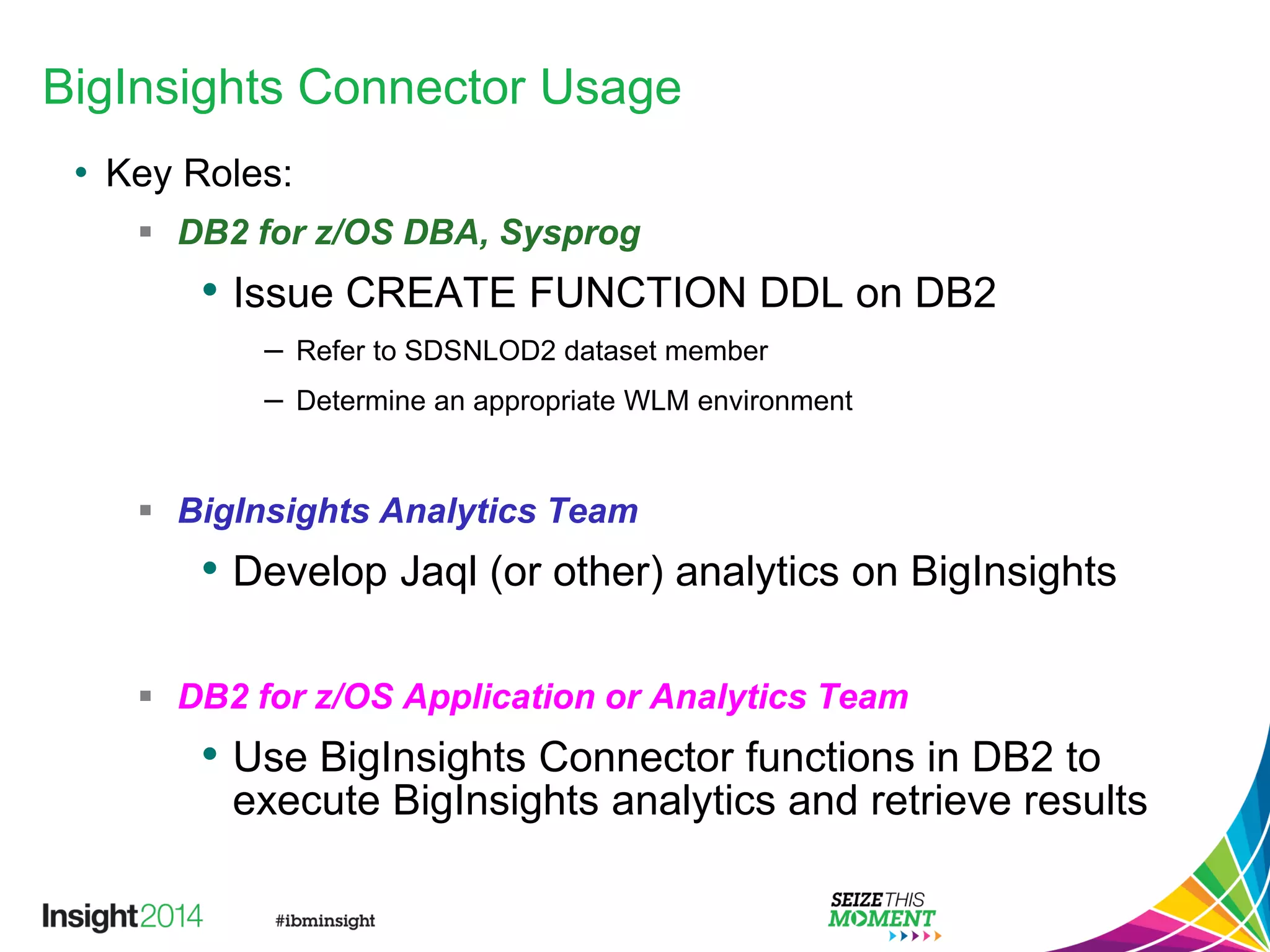 BigInsights Connector Usage

• Key Roles:

▪ DB2 for z/OS DBA, Sysprog

• Issue CREATE FUNCTION DDL on DB2

– Refer to SDSNLOD2 dataset member

– Determine an appropriate WLM environment

▪ BigInsights Analytics Team

• Develop Jaql (or other) analytics on BigInsights

▪ DB2 for z/OS Application or Analytics Team

• Use BigInsights Connector functions in DB2 to execute BigInsights analytics and retrieve results

Insight2014 #ibminsight

SEIZE THIS MOMENT